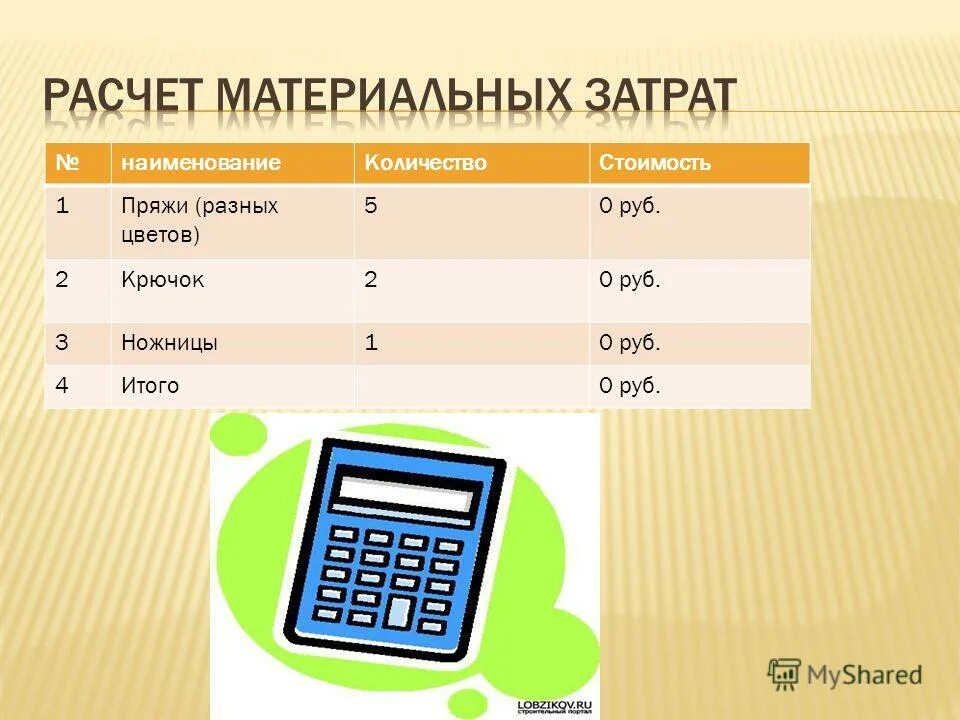 РАСЧЕТ МАТЕРИАЛЬНЫХ ЗАТРАТ

| № | наименование | Количество | Стоимость |
|---|---|---|---|
| 1 | Пряжи (разных цветов) | 5 | 0 руб. |
| 2 | Крючок | 2 | 0 руб. |
| 3 | Ножницы | 1 | 0 руб. |
| 4 | Итого | | 0 руб. |

LOBZIKOV.RU
строительный портал

MyShared